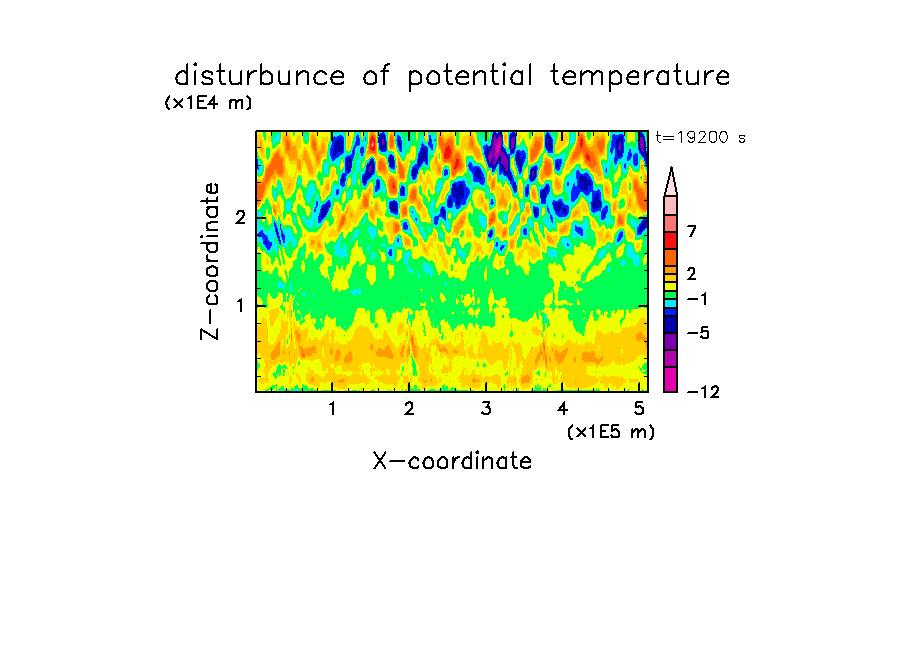 disturbunce of potential temperature

(x1E4 m)

t=19200 s

Z-coordinate

2

1

7

2

−1

−5

−12

1 2 3 4 5

(x1E5 m)

X-coordinate